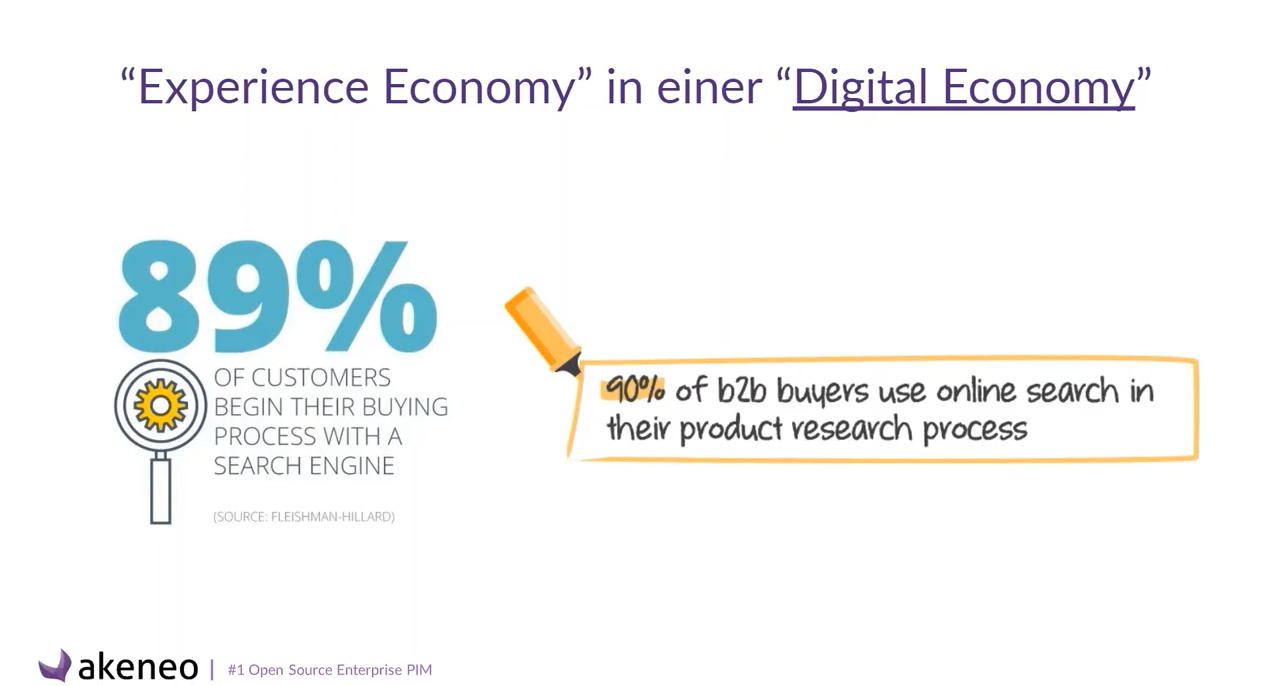 “Experience Economy” in einer “Digital Economy”

89%

OF CUSTOMERS BEGIN THEIR BUYING PROCESS WITH A SEARCH ENGINE

(SOURCE: FLEISHMAN-HILLARD)

90% of b2b buyers use online search in their product research process

akeneo | #1 Open Source Enterprise PIM